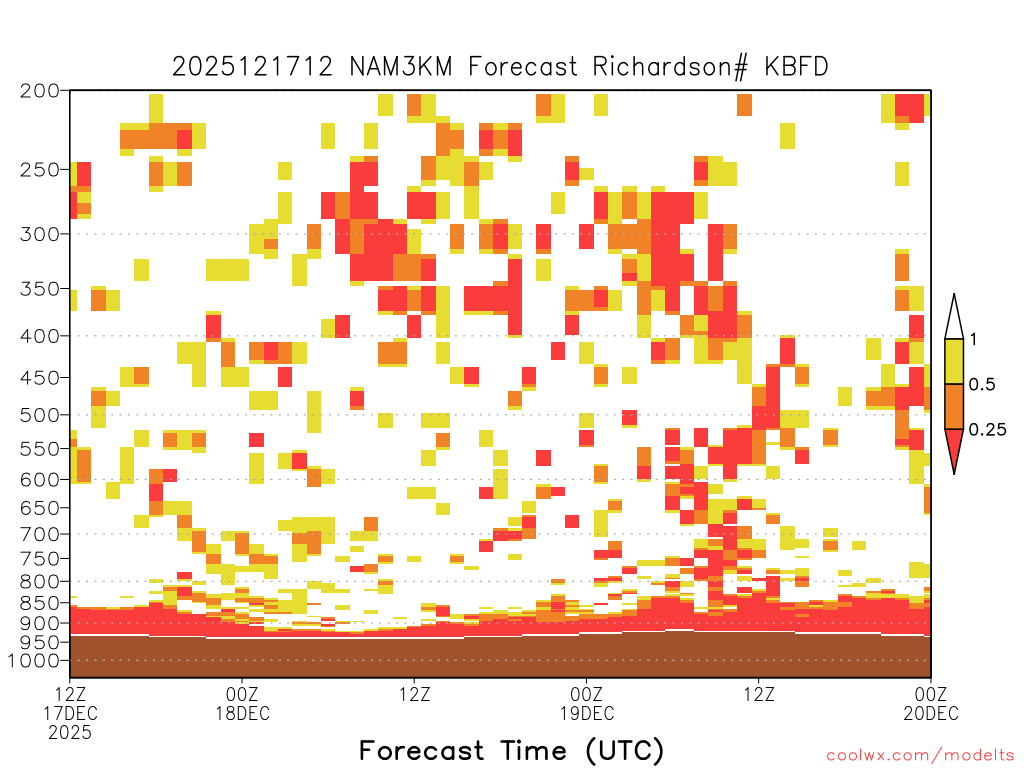 2025121712 NAM3KM Forecast Richardson# KBFD

200
250
300
350
400
450
500
550
600
650
700
750
800
850
900
950
1000

1
0.5
0.25

12Z 17DEC 2025
00Z 18DEC
12Z
00Z 19DEC
12Z
00Z 20DEC

Forecast Time (UTC)

coolwx.com/modelts